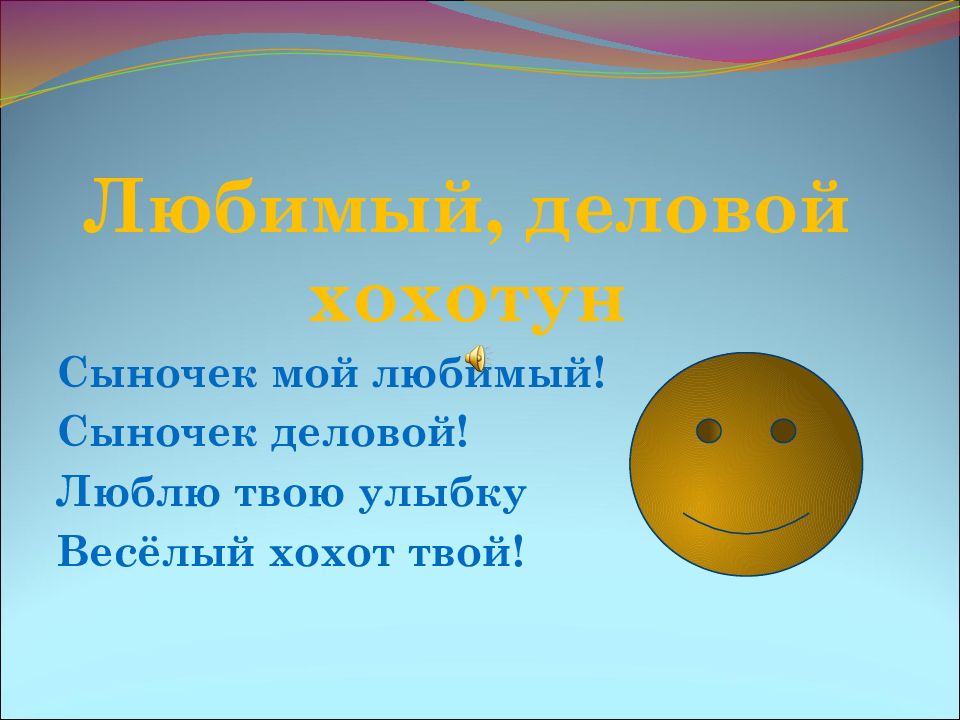 Любимый, деловой хохотун

Сыночек мой любимый!
Сыночек деловой!
Люблю твою улыбку
Весёлый хохот твой!